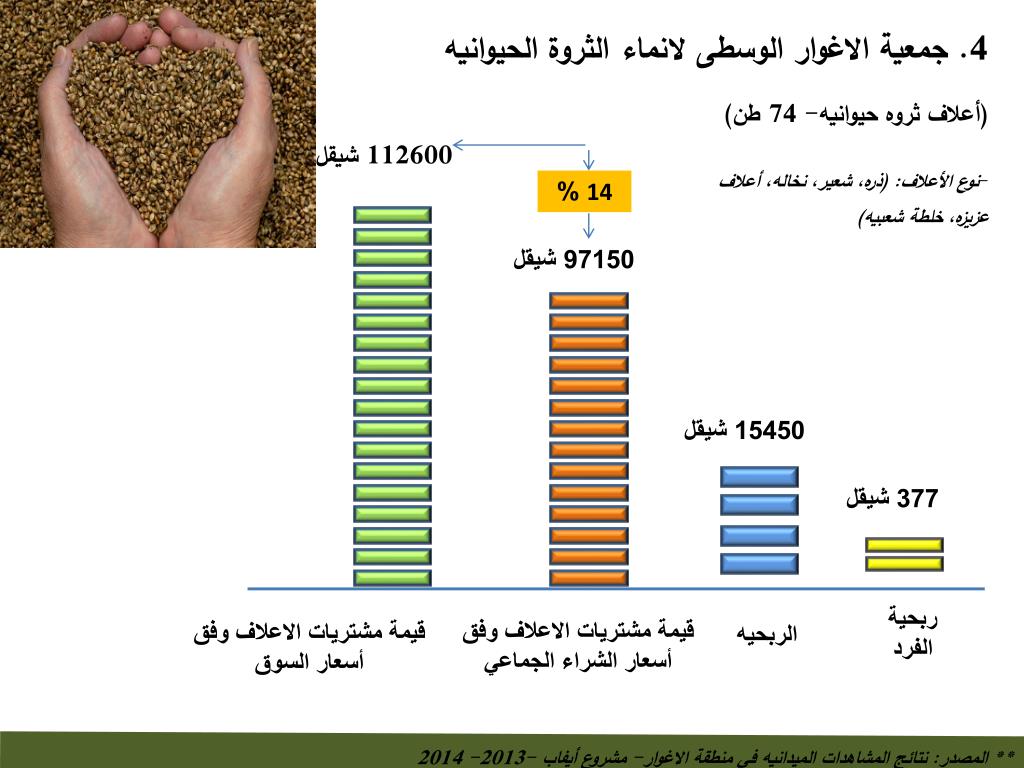 4. جمعية الاغوار الوسطى لانماء الثروة الحيوانيه

(أعلاف ثروه حيوانيه– 74 طن)

-نوع الأعلاف: (ذره، شعير، نخاله، أعلاف عزيزه، خلطة شعبيه)

112600 شيقل

14 %

97150 شيقل

15450 شيقل

377 شيقل

قيمة مشتريات الاعلاف وفق أسعار السوق

قيمة مشتريات الاعلاف وفق أسعار الشراء الجماعي

الربحيه

ربحية الفرد

** المصدر: نتائج المشاهدات الميدانيه في منطقة الاغوار– مشروع أيفاب –2013– 2014